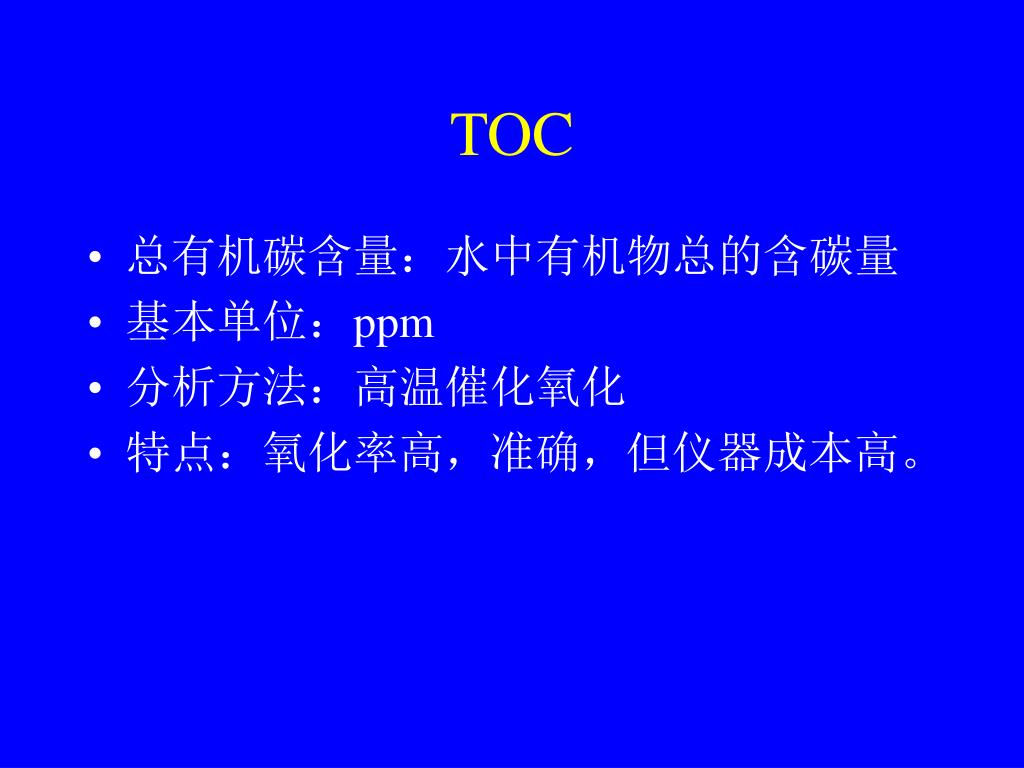 TOC

• 总有机碳含量：水中有机物总的含碳量
• 基本单位：ppm
• 分析方法：高温催化氧化
• 特点：氧化率高，准确，但仪器成本高。